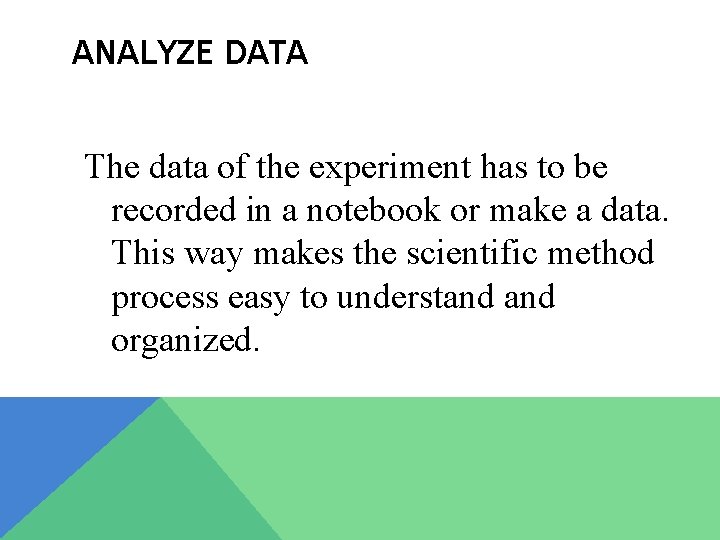 ANALYZE DATA

The data of the experiment has to be recorded in a notebook or make a data. This way makes the scientific method process easy to understand and organized.